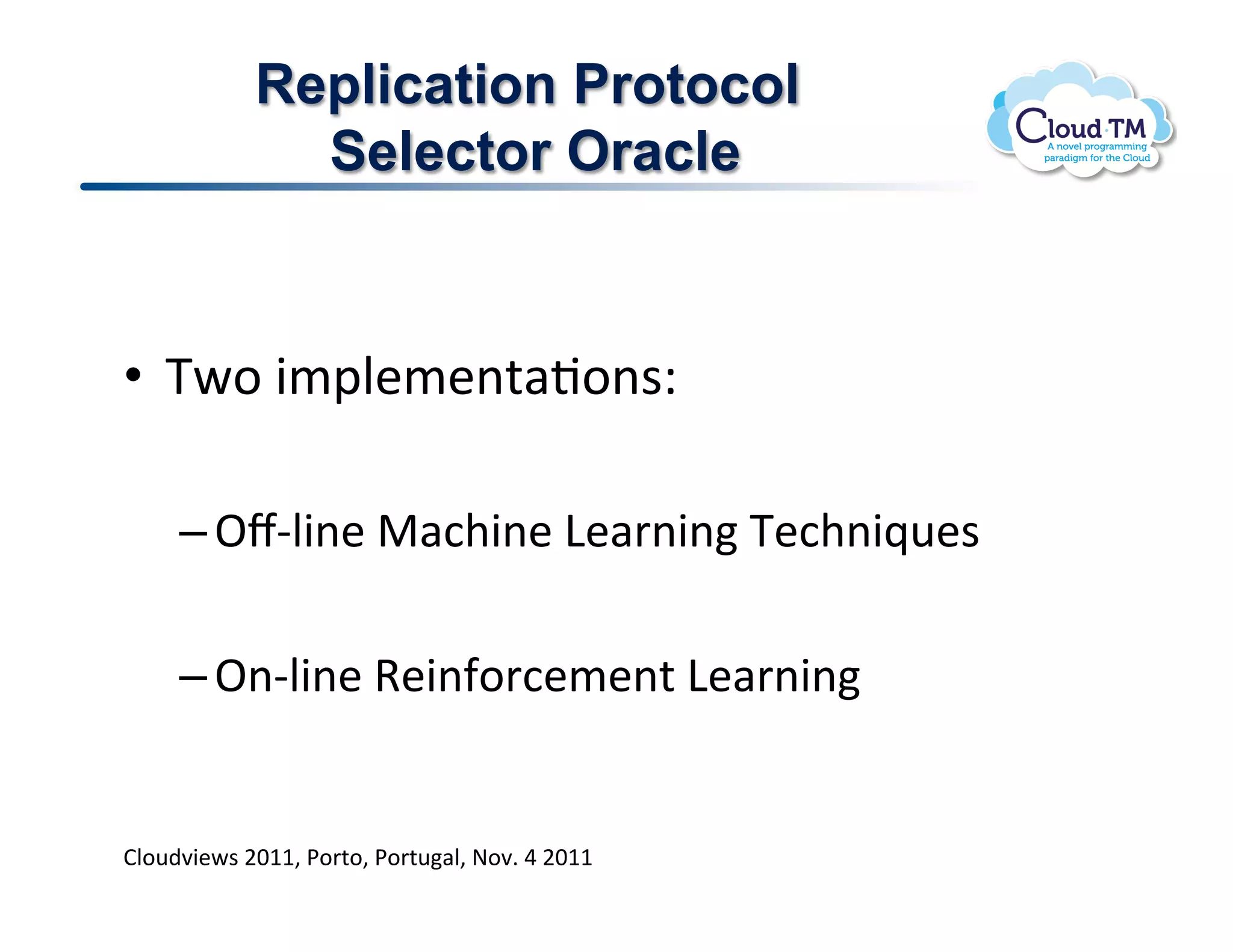 Replication Protocol
Selector Oracle

Cloud·TM
A novel programming paradigm for the Cloud

• Two implementations:

– Off-line Machine Learning Techniques

– On-line Reinforcement Learning

Cloudviews 2011, Porto, Portugal, Nov. 4 2011